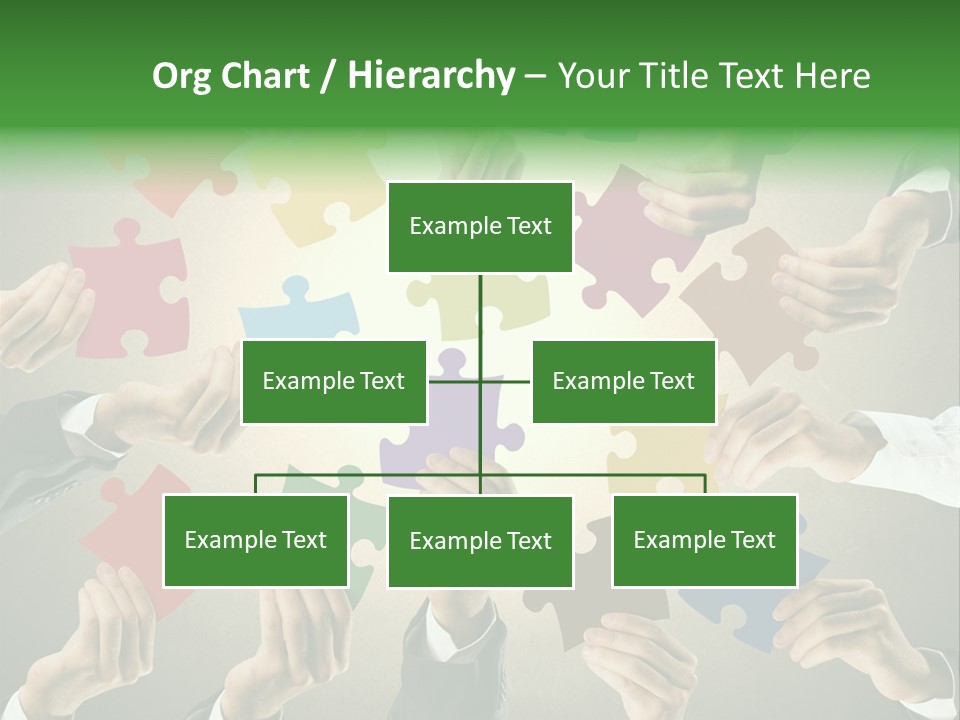 Org Chart / Hierarchy – Your Title Text Here

Example Text

Example Text

Example Text

Example Text

Example Text

Example Text